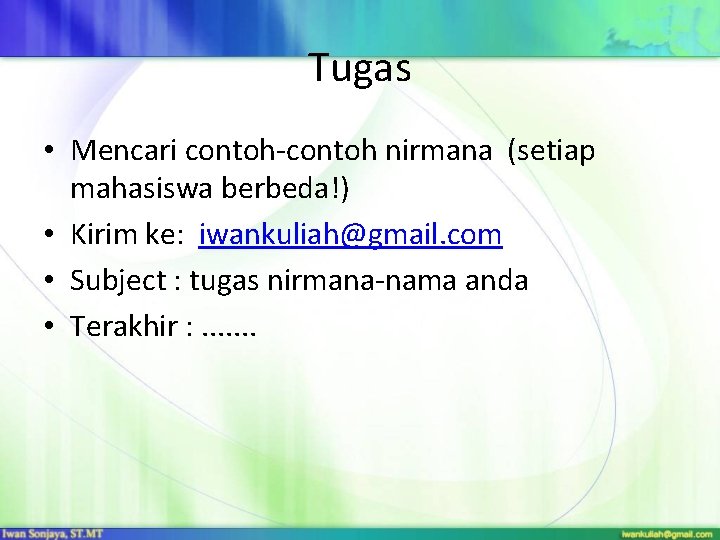 Tugas

• Mencari contoh-contoh nirmana (setiap mahasiswa berbeda!)
• Kirim ke: iwankuliah@gmail.com
• Subject : tugas nirmana-nama anda
• Terakhir : .......

Iwan Sonjaya, ST.MT
iwankuliah@gmail.com